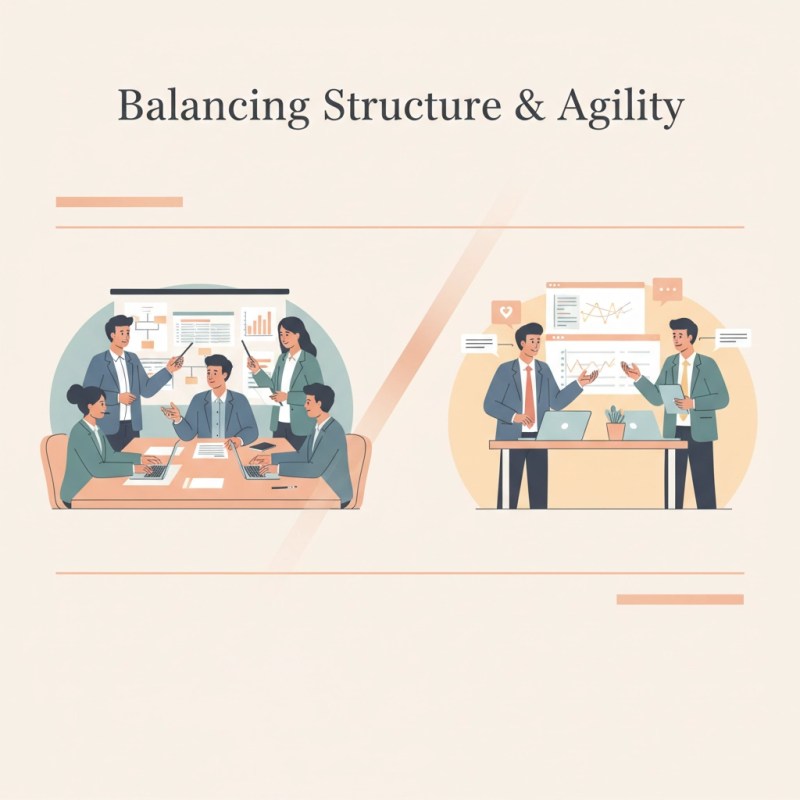 Balancing Structure & Agility